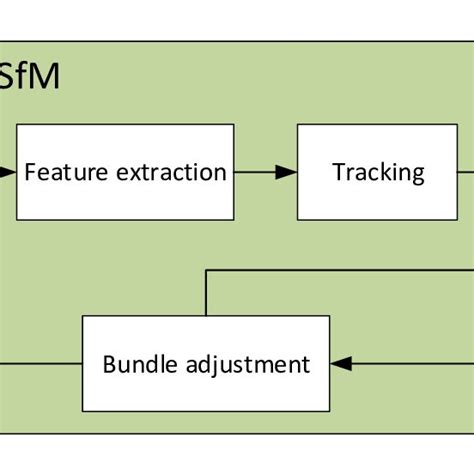 SfM

Feature extraction

Tracking

Bundle adjustment